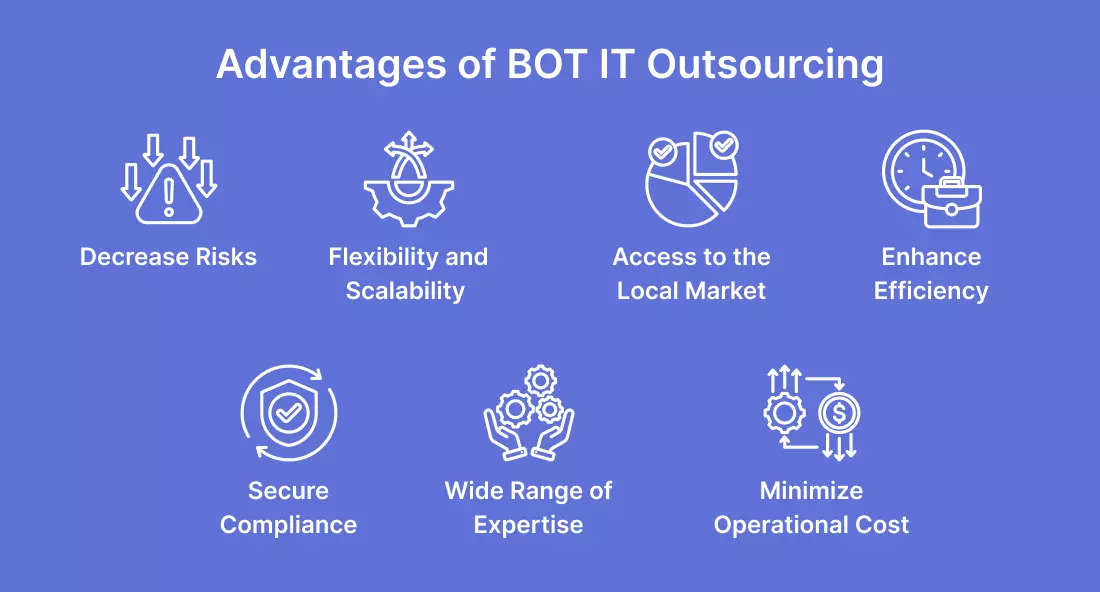 Advantages of BOT IT Outsourcing

Decrease Risks

Flexibility and Scalability

Access to the Local Market

Enhance Efficiency

Secure Compliance

Wide Range of Expertise

Minimize Operational Cost